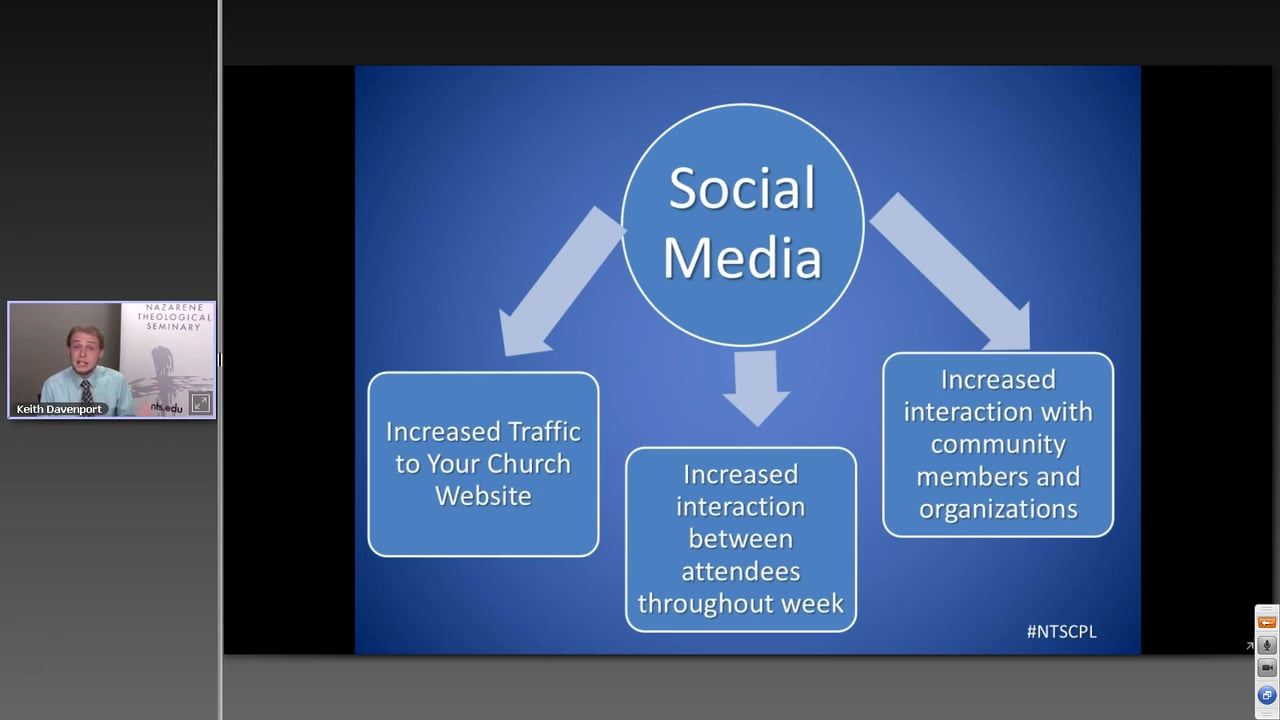 NAZARENE THEOLOGICAL SEMINARY

nts.edu

Keith Davenport

Social Media

Increased Traffic to Your Church Website

Increased interaction between attendees throughout week

Increased interaction with community members and organizations

#NTSCPL